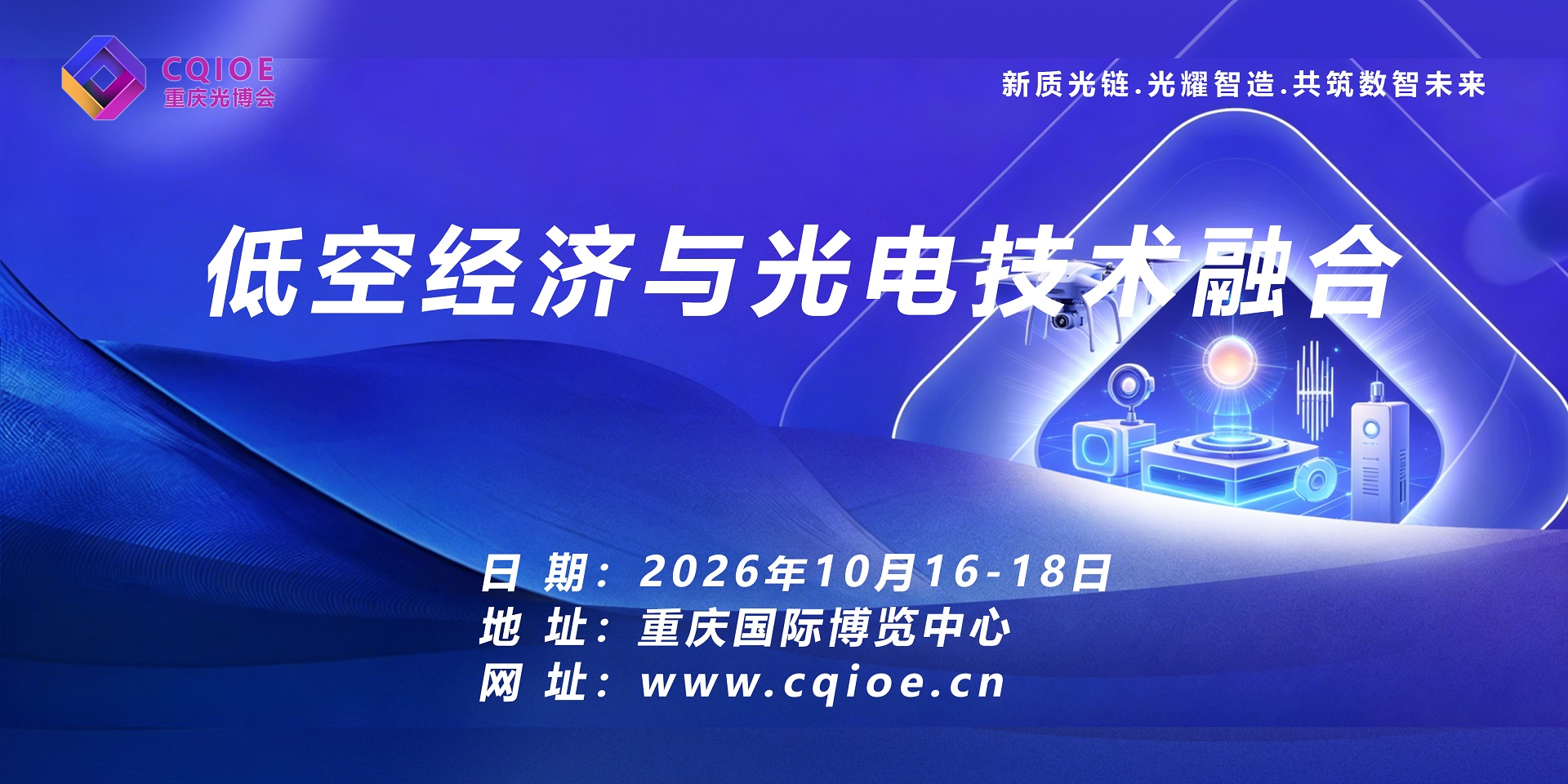 CQIOE
重庆光博会

新质光链.光耀智造.共筑数智未来

低空经济与光电技术融合

日 期：2026年10月16-18日
地 址：重庆国际博览中心
网 址：www.cqioe.cn